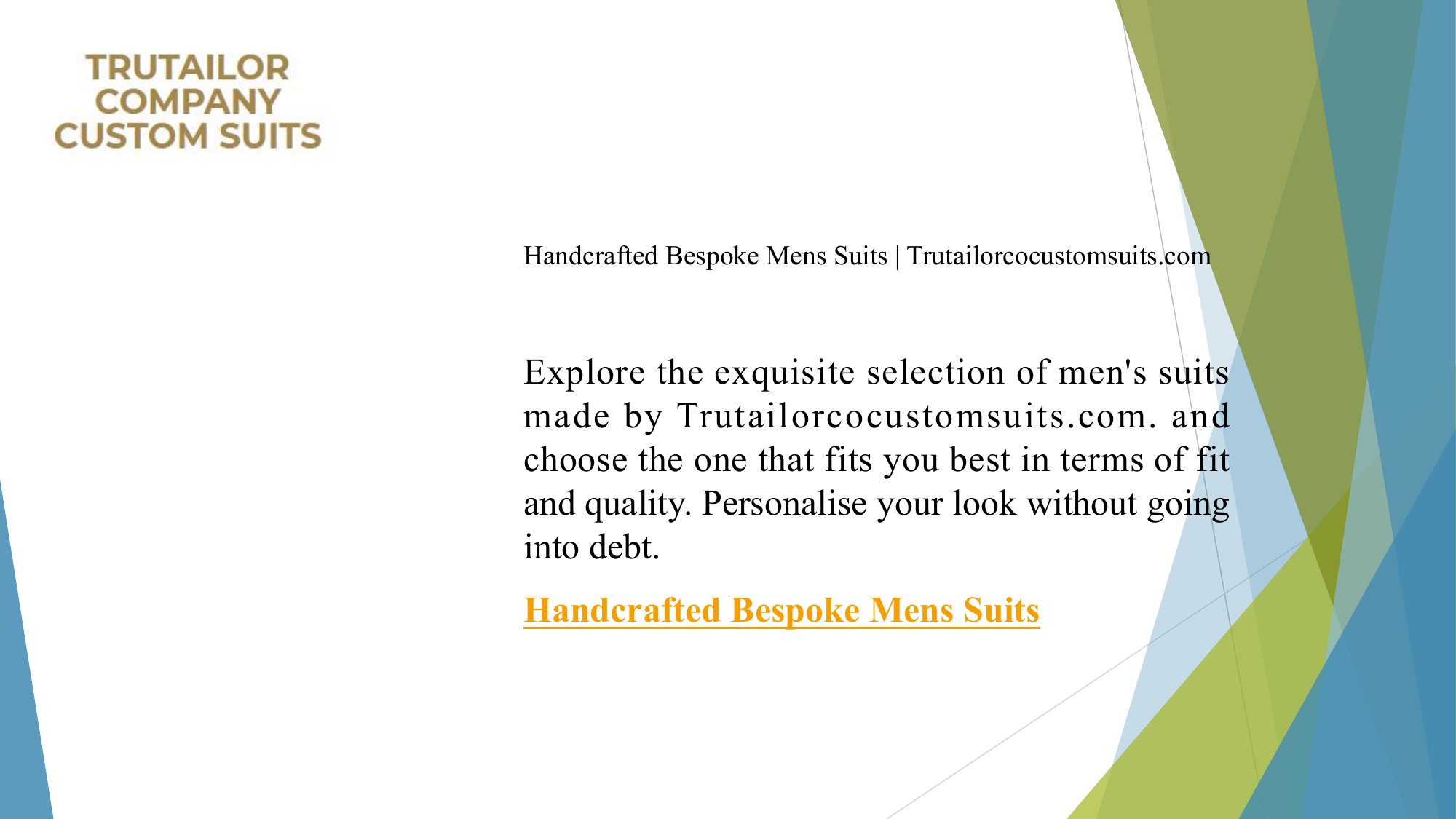 TRUTAILOR
COMPANY
CUSTOM SUITS

Handcrafted Bespoke Mens Suits | Trutailorcocustomsuits.com

Explore the exquisite selection of men's suits made by Trutailorcocustomsuits.com. and choose the one that fits you best in terms of fit and quality. Personalise your look without going into debt.

Handcrafted Bespoke Mens Suits